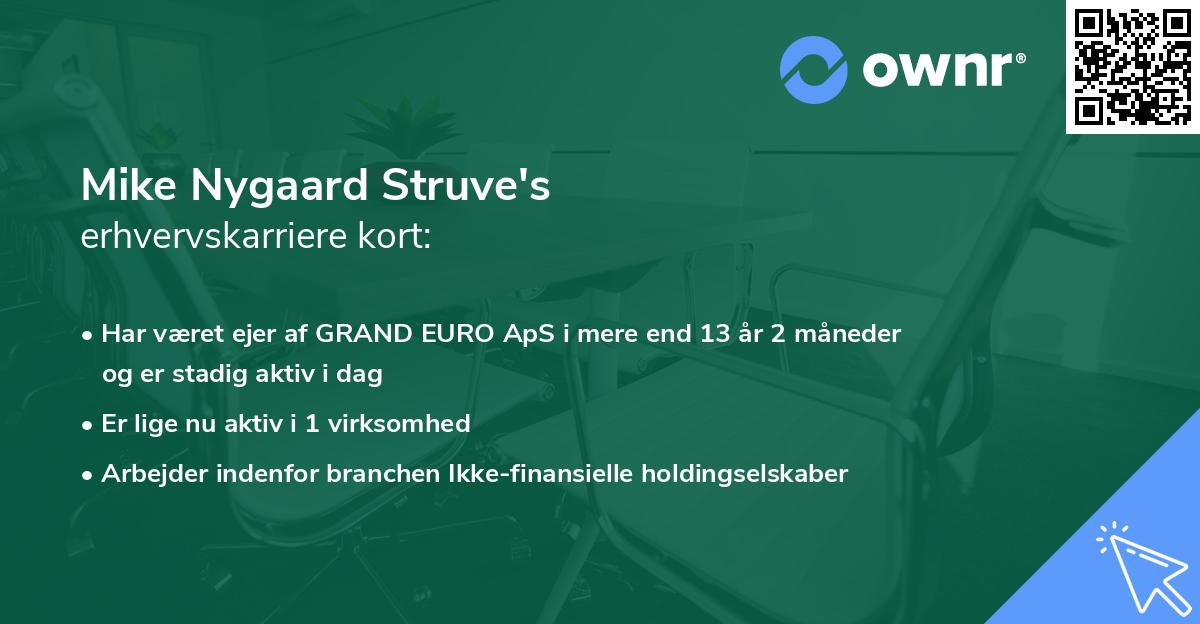 ownr®

Mike Nygaard Struve's
erhvervskarriere kort:

• Har været ejer af GRAND EURO ApS i mere end 13 år 2 måneder og er stadig aktiv i dag
• Er lige nu aktiv i 1 virksomhed
• Arbejder indenfor branchen Ikke-finansielle holdingselskaber